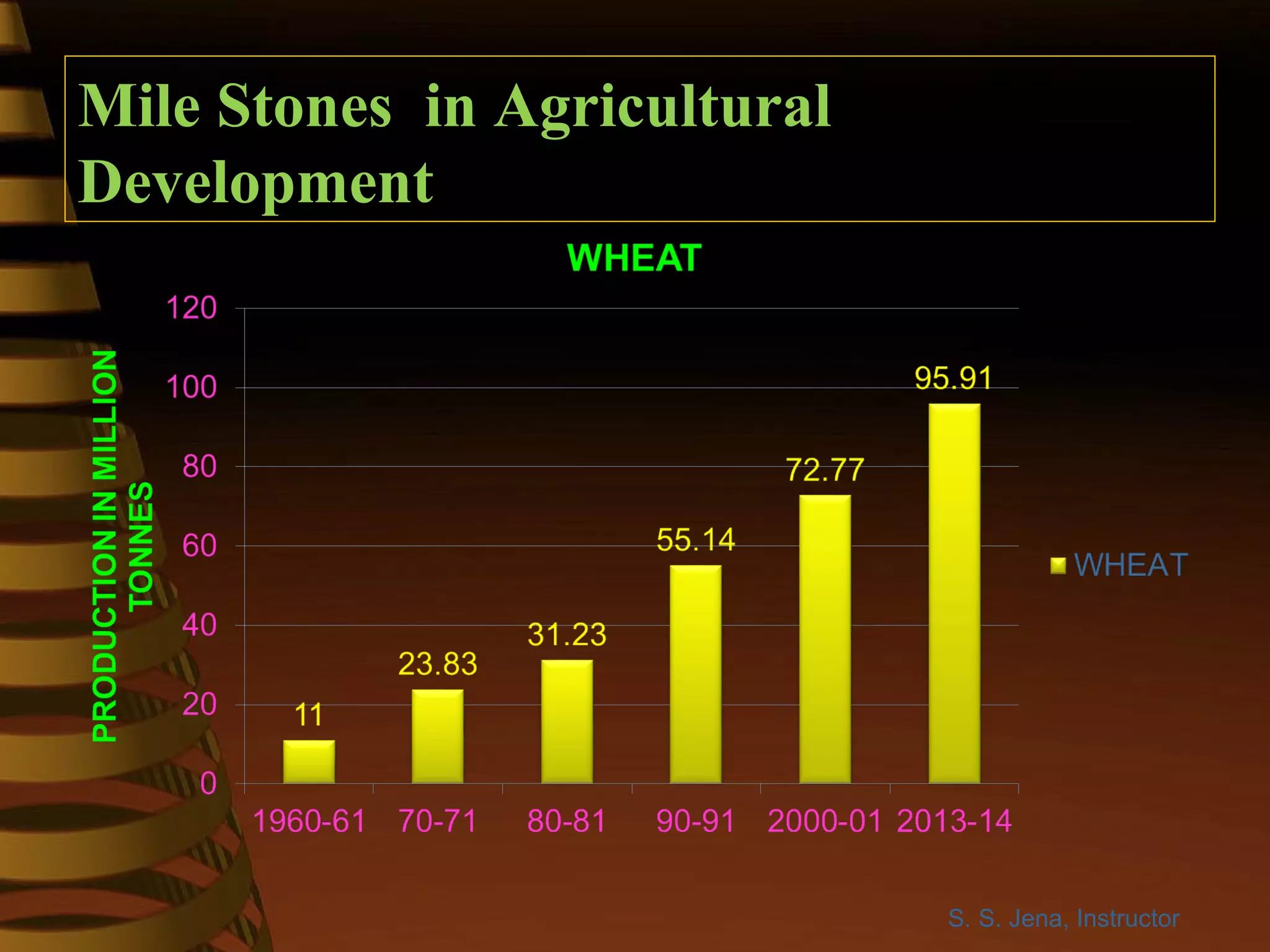 Mile Stones in Agricultural Development

WHEAT

PRODUCTION IN MILLION TONNES

120
100
80
60
40
20
0

11
23.83
31.23
55.14
72.77
95.91

1960-61 70-71 80-81 90-91 2000-01 2013-14

WHEAT

S. S. Jena, Instructor